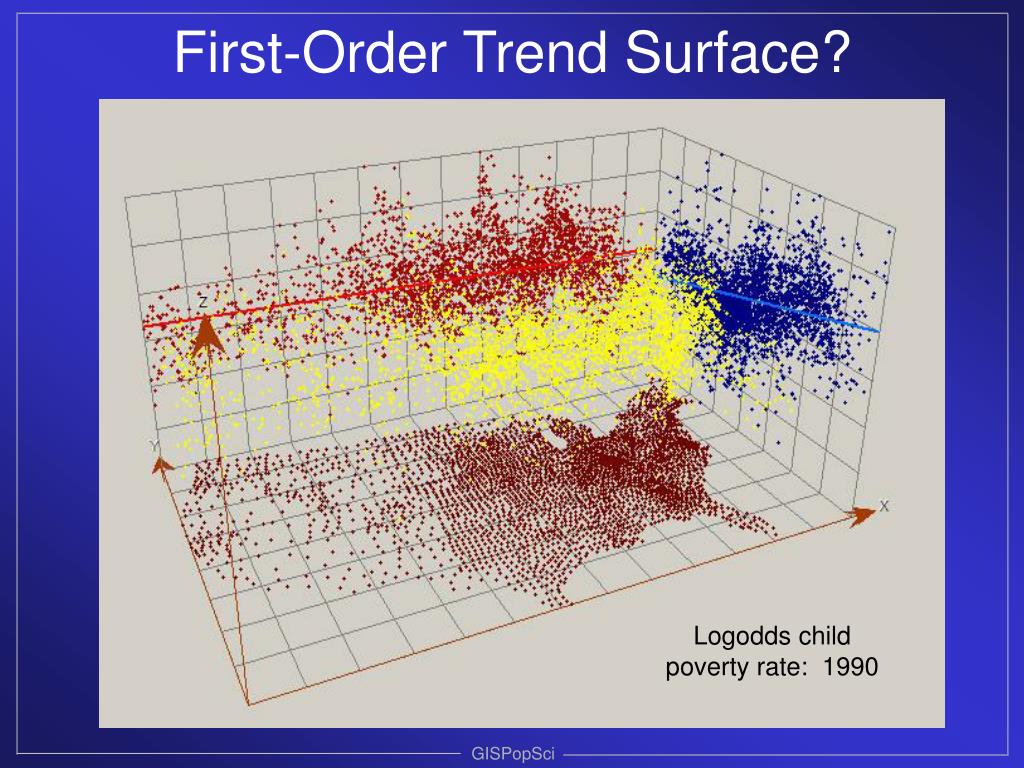 First-Order Trend Surface?

Z

Y

X

Logodds child poverty rate: 1990

GISPopSci